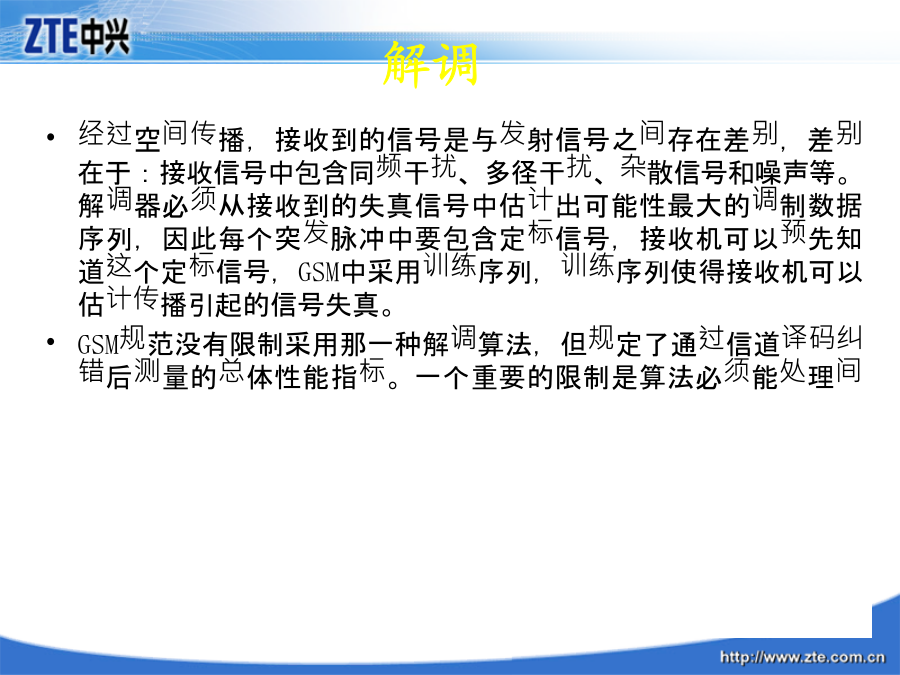 ZTE中兴

解调

• 经过空间传播，接收到的信号是与发射信号之间存在差别，差别在于：接收信号中包含同频干扰、多径干扰、杂散信号和噪声等。解调器必须从接收到的失真信号中估计出可能性最大的调制数据序列，因此每个突发脉冲中要包含定标信号，接收机可以预先知道这个定标信号，GSM中采用训练序列，训练序列使得接收机可以估计传播引起的信号失真。

• GSM规范没有限制采用那一种解调算法，但规定了通过信道译码纠错后测量的总体性能指标。一个重要的限制是算法必须能处理间

http://www.zte.com.cn